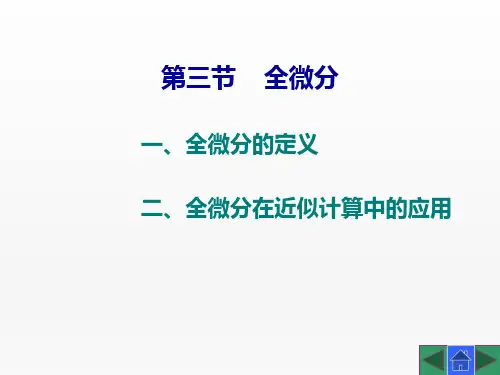 第三节　全微分

一、全微分的定义

二、全微分在近似计算中的应用